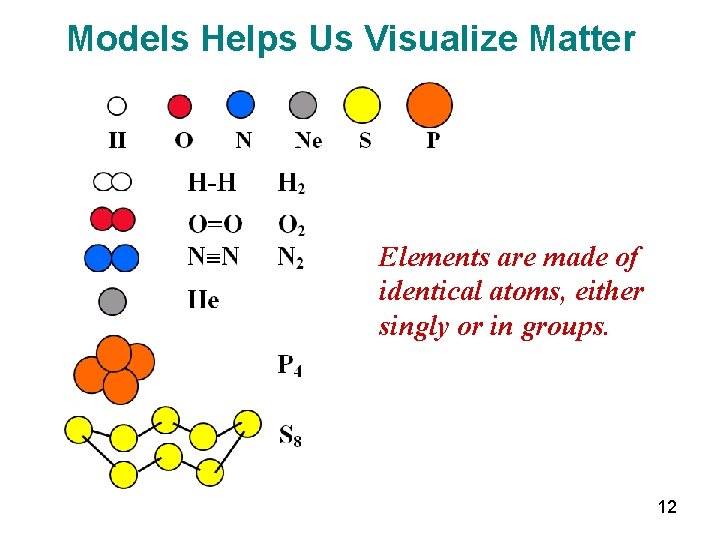 Models Helps Us Visualize Matter

H O N Ne S P

H-H $H_2$

O=O $O_2$

N≡N $N_2$

He

$P_4$

$S_8$

Elements are made of identical atoms, either singly or in groups.

12